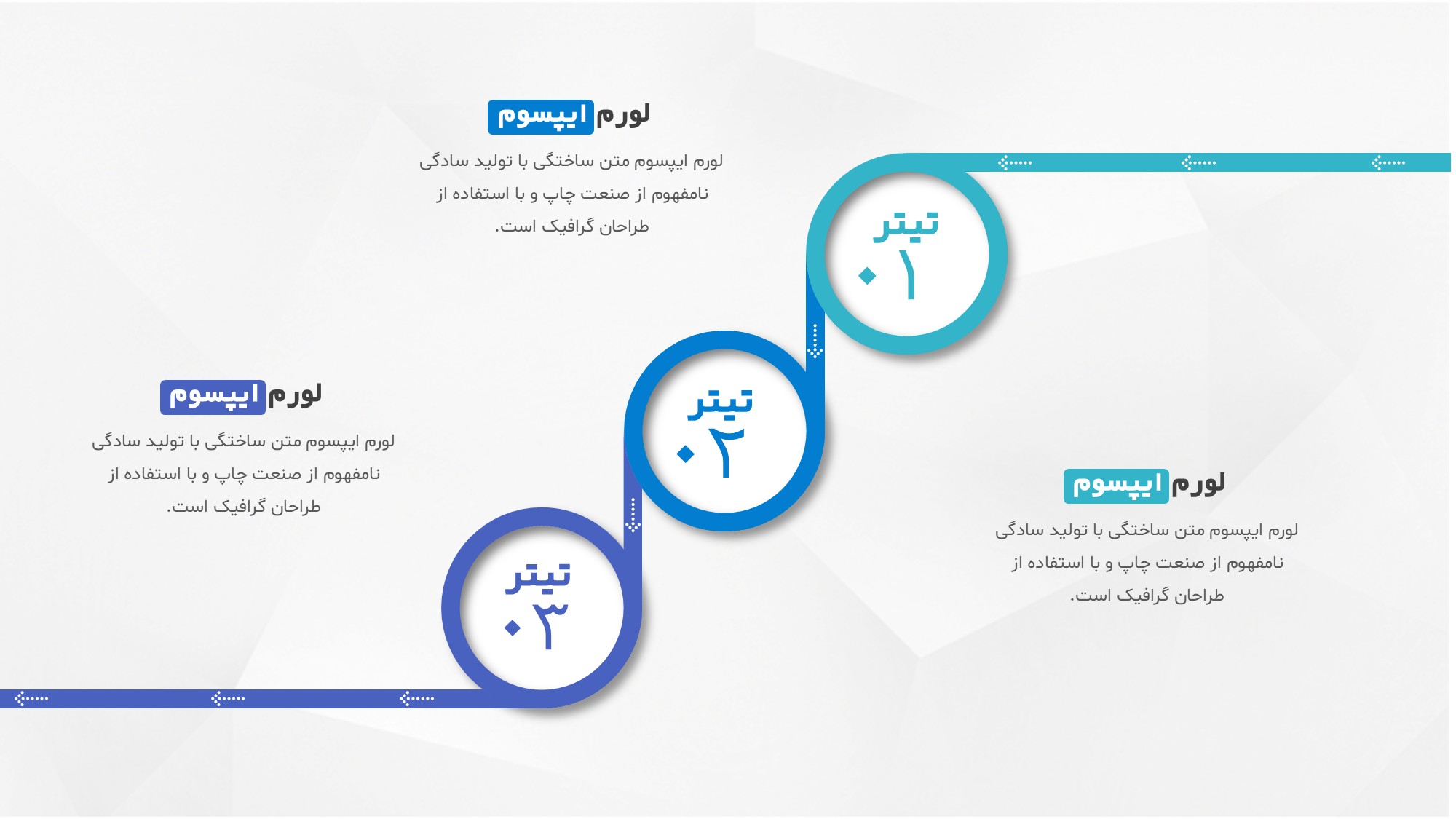 لورم ایپسوم
لورم ایپسوم متن ساختگی با تولید سادگی نامفهوم از صنعت چاپ و با استفاده از طراحان گرافیک است.

تیتر
۰۱

تیتر
۰۲

لورم ایپسوم
لورم ایپسوم متن ساختگی با تولید سادگی نامفهوم از صنعت چاپ و با استفاده از طراحان گرافیک است.

لورم ایپسوم
لورم ایپسوم متن ساختگی با تولید سادگی نامفهوم از صنعت چاپ و با استفاده از طراحان گرافیک است.

تیتر
۰۳